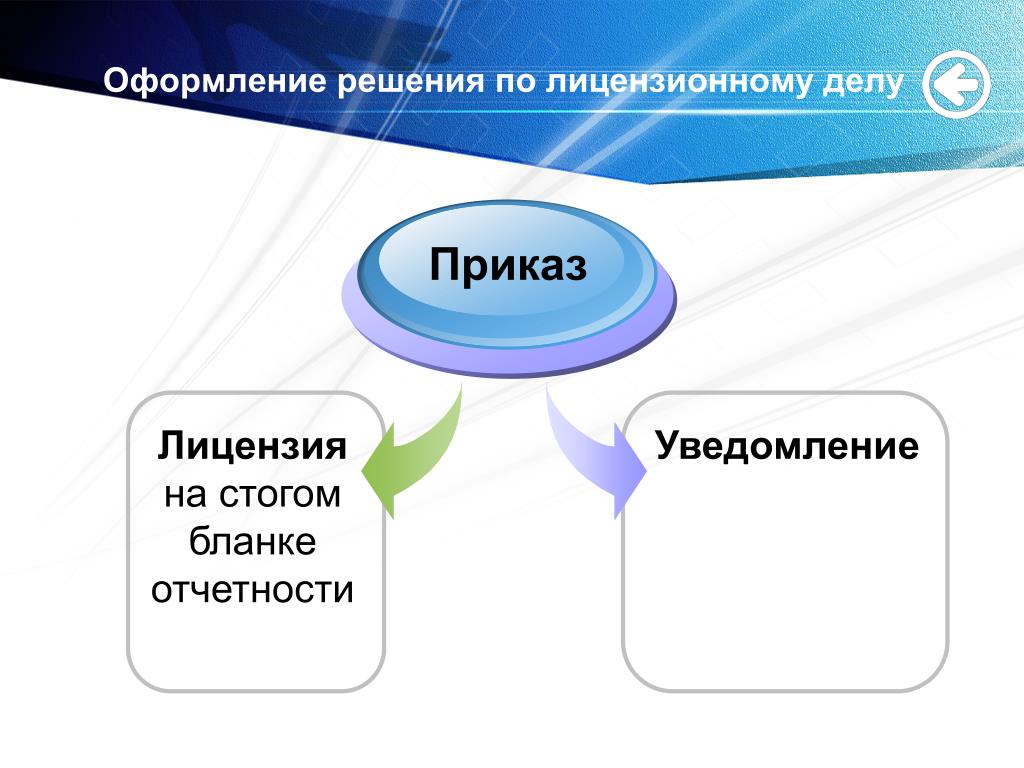 Оформление решения по лицензионному делу

Приказ

Лицензия на стогом бланке отчетности

Уведомление